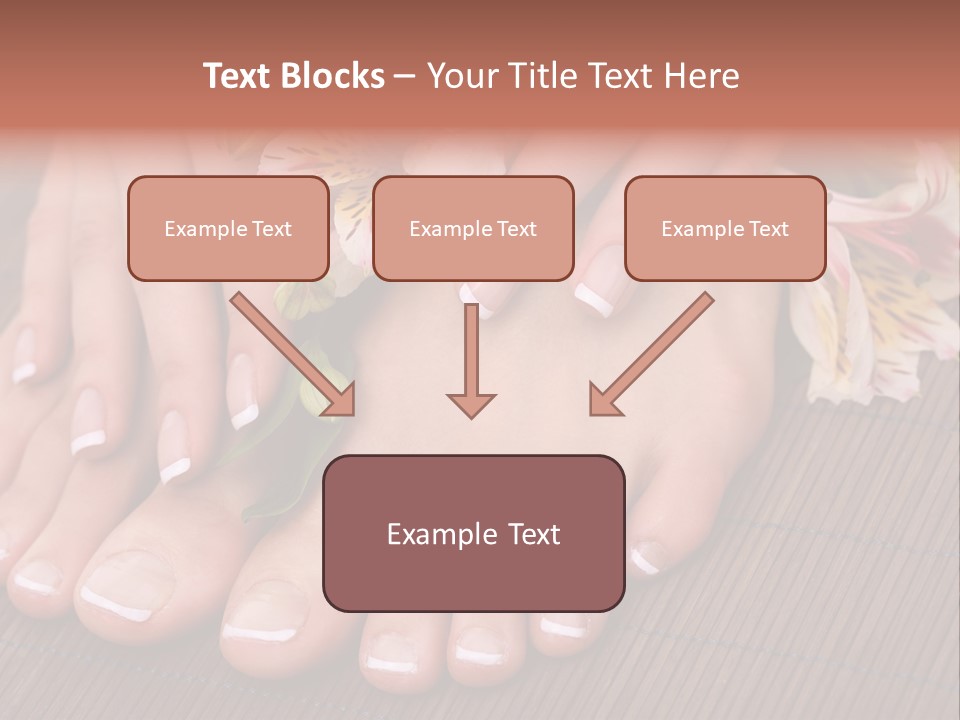 Text Blocks – Your Title Text Here

Example Text

Example Text

Example Text

Example Text